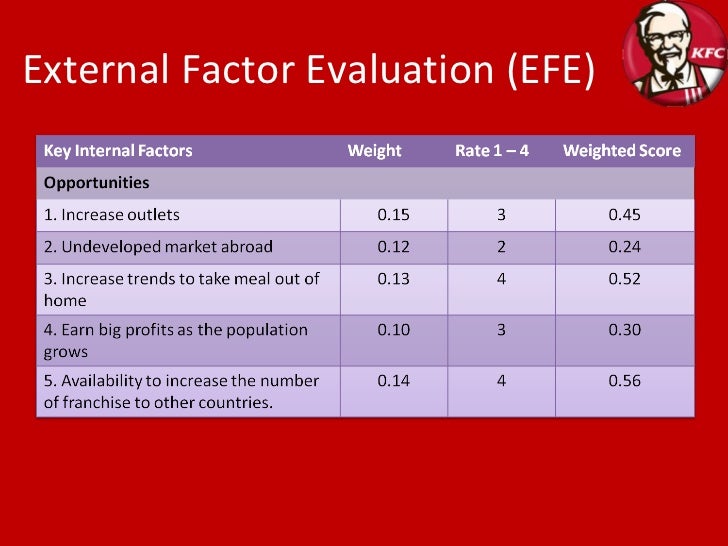 External Factor Evaluation (EFE)

KFC

| Key Internal Factors | Weight | Rate 1 – 4 | Weighted Score |
|---|---|---|---|
| Opportunities | | | |
| 1. Increase outlets | 0.15 | 3 | 0.45 |
| 2. Undeveloped market abroad | 0.12 | 2 | 0.24 |
| 3. Increase trends to take meal out of home | 0.13 | 4 | 0.52 |
| 4. Earn big profits as the population grows | 0.10 | 3 | 0.30 |
| 5. Availability to increase the number of franchise to other countries. | 0.14 | 4 | 0.56 |